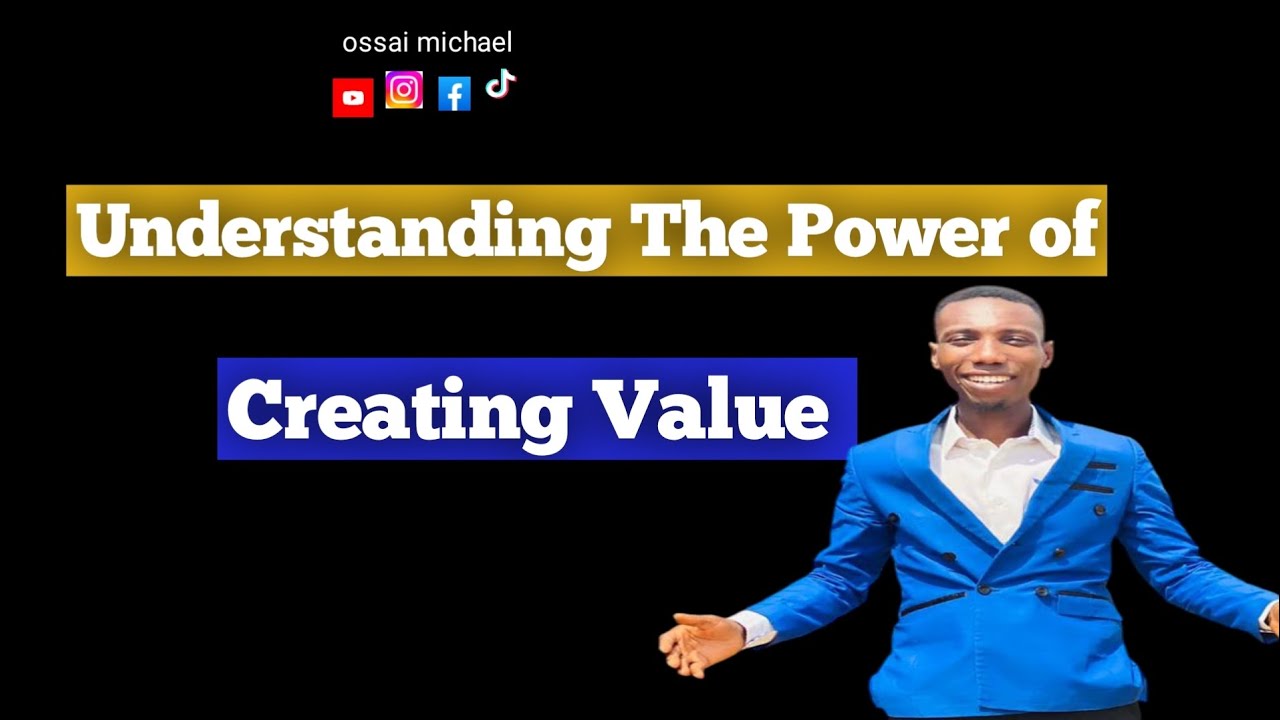 ossai michael

Understanding The Power of

Creating Value